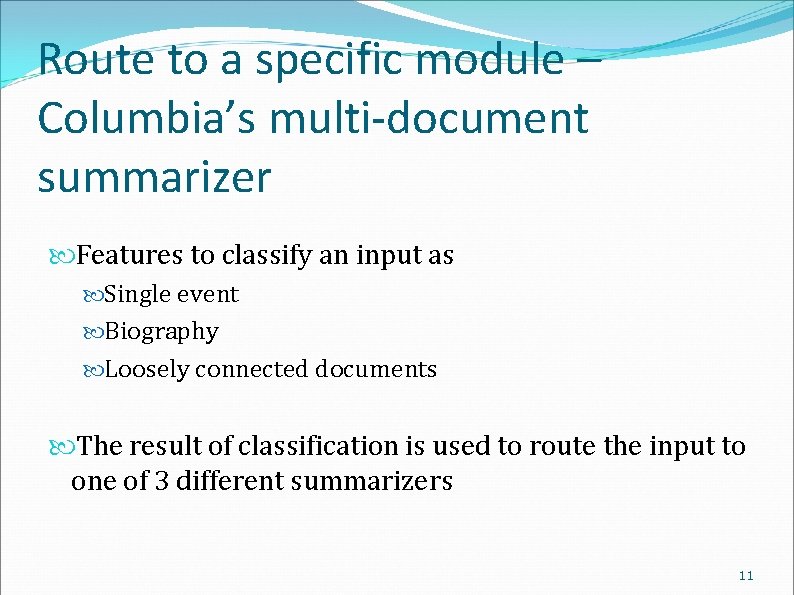 Route to a specific module – Columbia's multi-document summarizer

Features to classify an input as

Single event

Biography

Loosely connected documents

The result of classification is used to route the input to one of 3 different summarizers

11